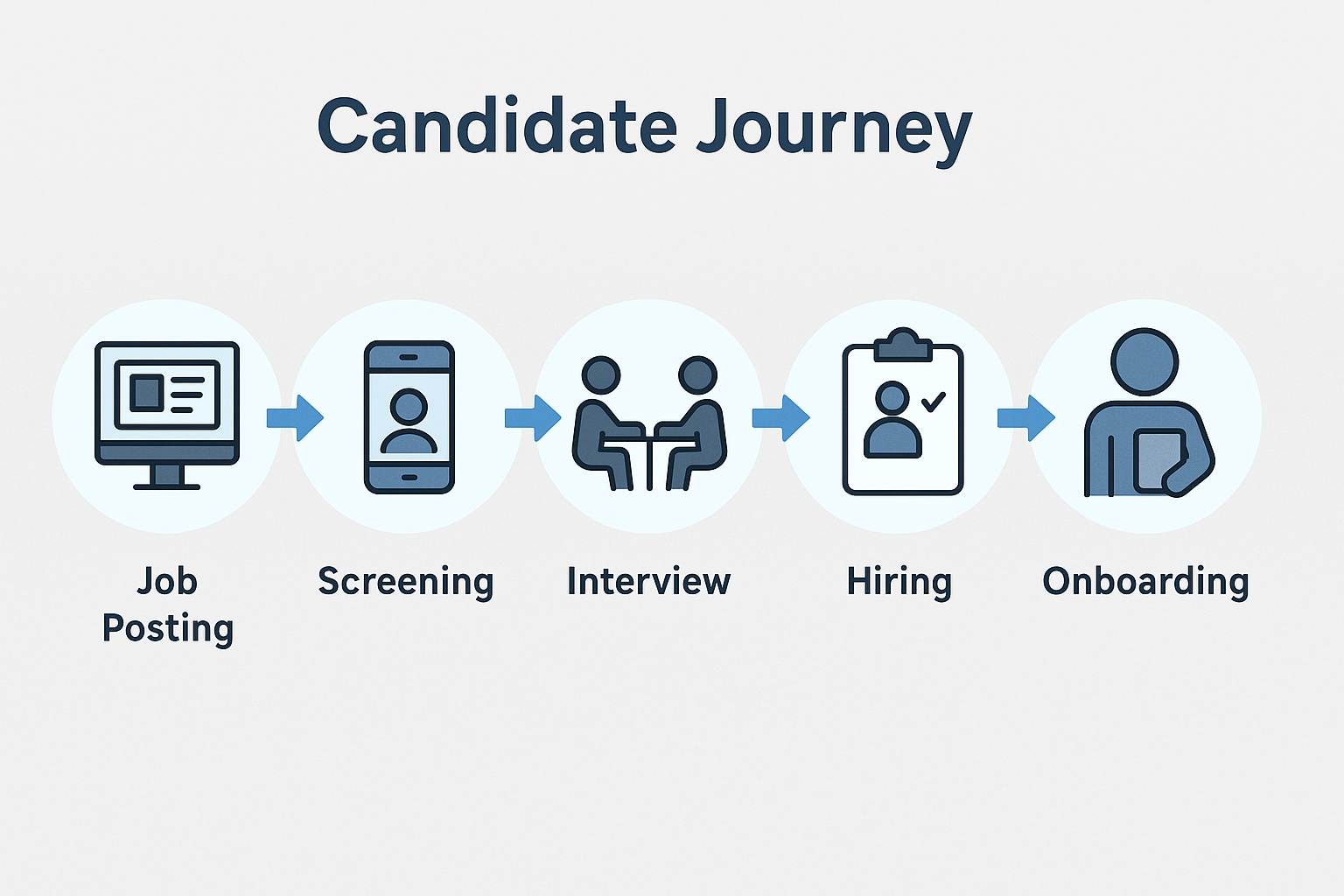 Candidate Journey

Job Posting

Screening

Interview

Hiring

Onboarding